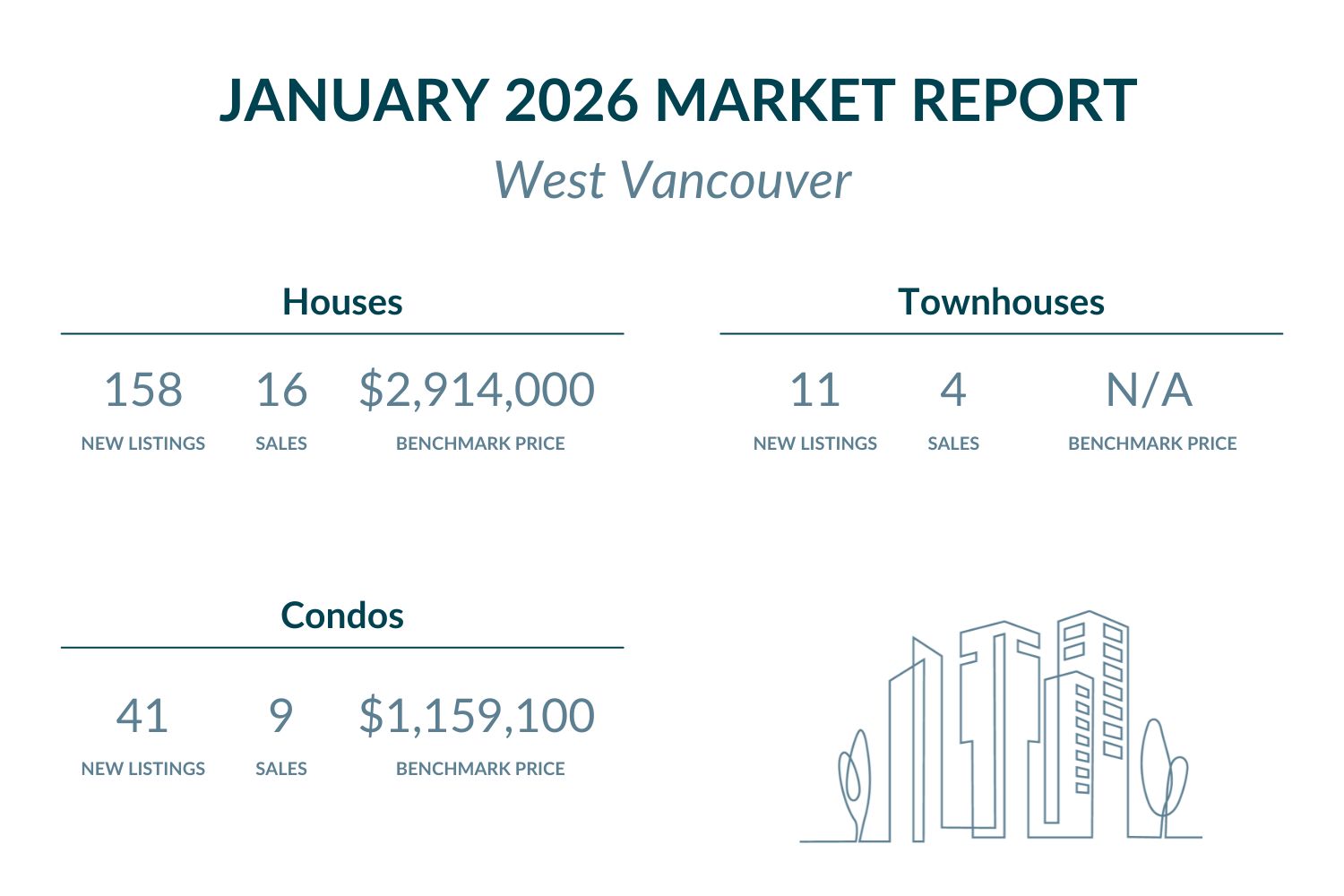 JANUARY 2026 MARKET REPORT
West Vancouver

Houses

158
NEW LISTINGS

16
SALES

$2,914,000
BENCHMARK PRICE

Townhouses

11
NEW LISTINGS

4
SALES

N/A
BENCHMARK PRICE

Condos

41
NEW LISTINGS

9
SALES

$1,159,100
BENCHMARK PRICE